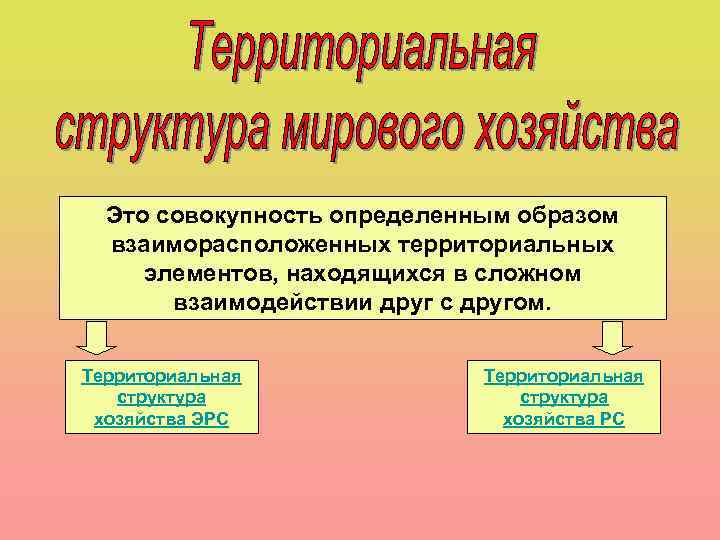 Территориальная структура мирового хозяйства

Это совокупность определенным образом взаиморасположенных территориальных элементов, находящихся в сложном взаимодействии друг с другом.

Территориальная структура хозяйства ЭРС

Территориальная структура хозяйства РС